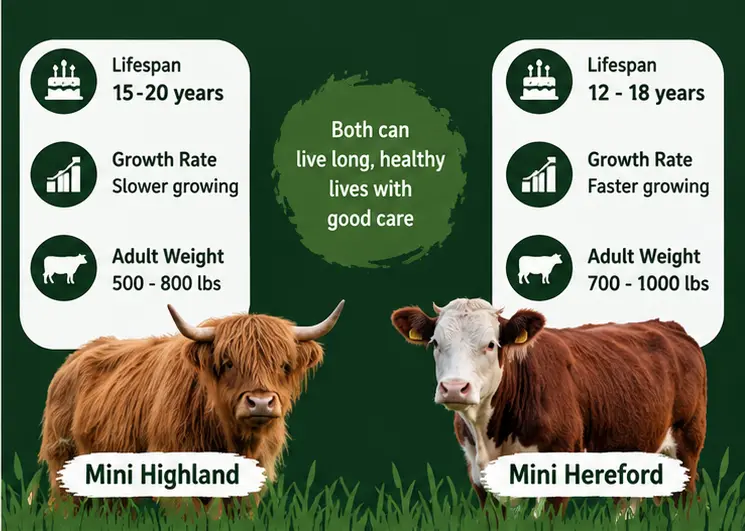 Lifespan
15-20 years

Growth Rate
Slower growing

Adult Weight
500 - 800 lbs

Both can live long, healthy lives with good care

Lifespan
12 - 18 years

Growth Rate
Faster growing

Adult Weight
700 - 1000 lbs

Mini Highland

Mini Hereford